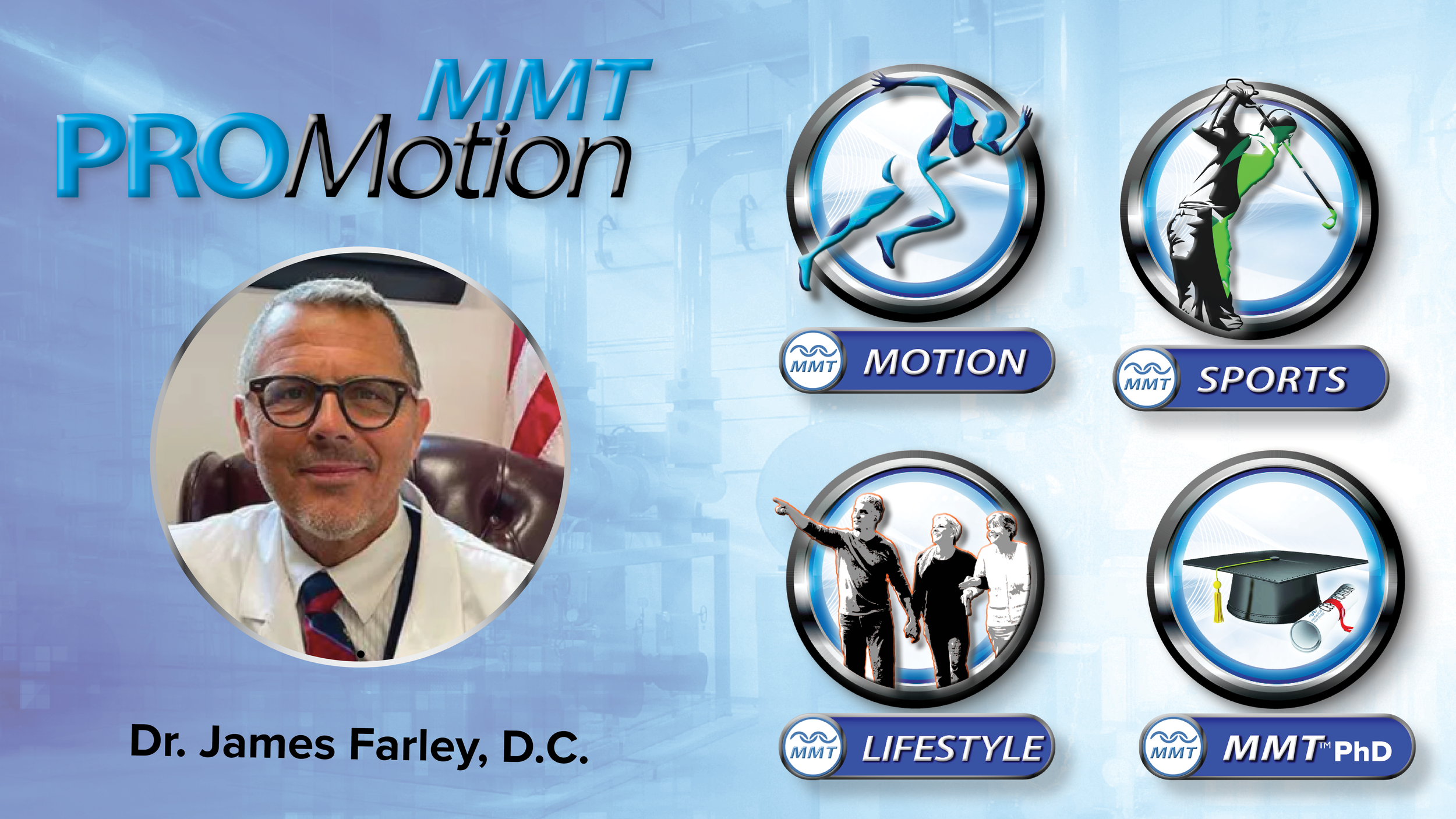 MMT
PROMotion

Dr. James Farley, D.C.

MMT MOTION

MMT SPORTS

MMT LIFESTYLE

MMT MMT™ PhD